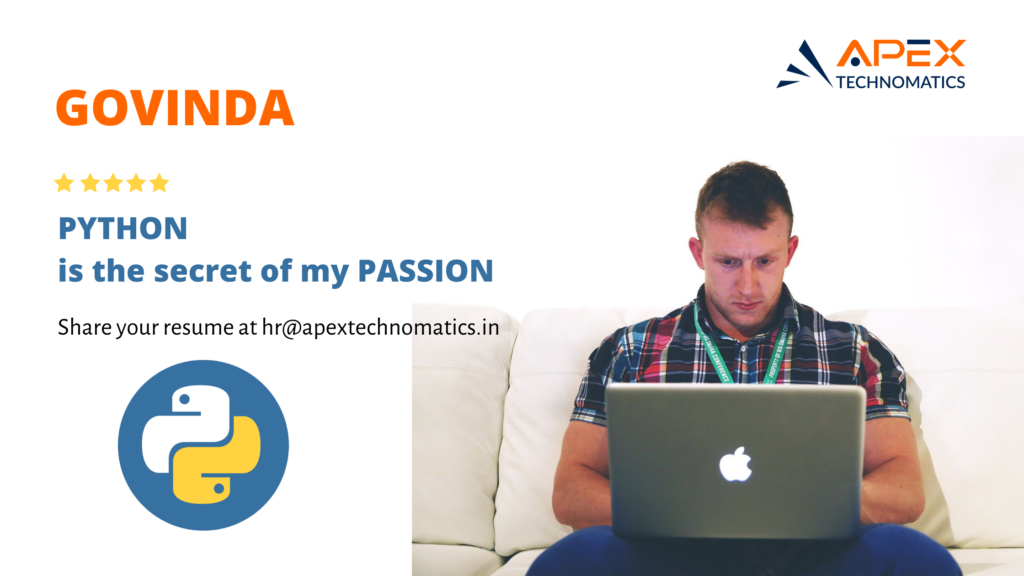 APEX
TECHNOMATICS

GOVINDA

PYTHON
is the secret of my PASSION

Share your resume at hr@apextechnomatics.in